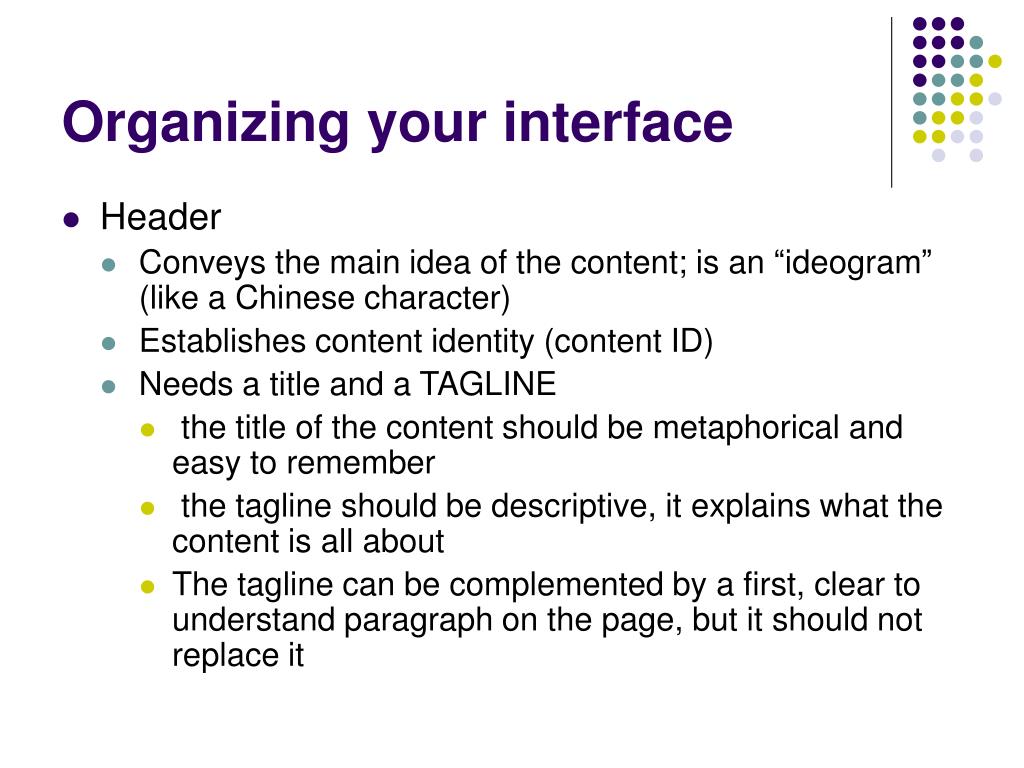 Organizing your interface

- Header
  - Conveys the main idea of the content; is an “ideogram” (like a Chinese character)
  - Establishes content identity (content ID)
  - Needs a title and a TAGLINE
    - the title of the content should be metaphorical and easy to remember
    - the tagline should be descriptive, it explains what the content is all about
    - The tagline can be complemented by a first, clear to understand paragraph on the page, but it should not replace it